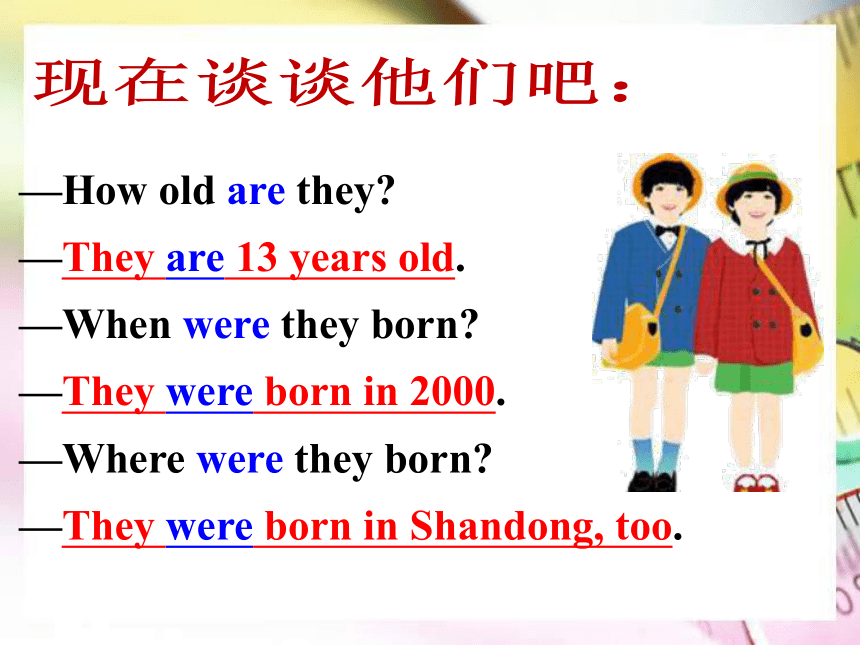 现在谈谈他们吧：

—How old are they?

—They are 13 years old.

—When were they born?

—They were born in 2000.

—Where were they born?

—They were born in Shandong, too.